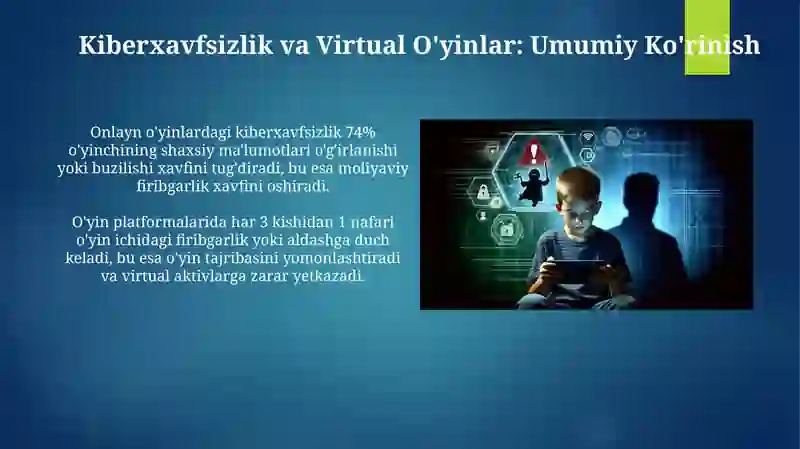 Kiberxavfsizlik va Virtual O'yinlar: Umumiy Ko'rinish

Onlayn o'yinlardagi kiberxavfsizlik 74% o'yinchining shaxsiy ma'lumotlari o'g'irlanishi yoki buzilishi xavfini tug'diradi, bu esa moliyaviy firibgarlik xavfini oshiradi.

O'yin platformalarida har 3 kishidan 1 nafari o'yin ichidagi firibgarlik yoki aldashga duch keladi, bu esa o'yin tajribasini yomonlashtiradi va virtual aktivlarga zarar yetkazadi.